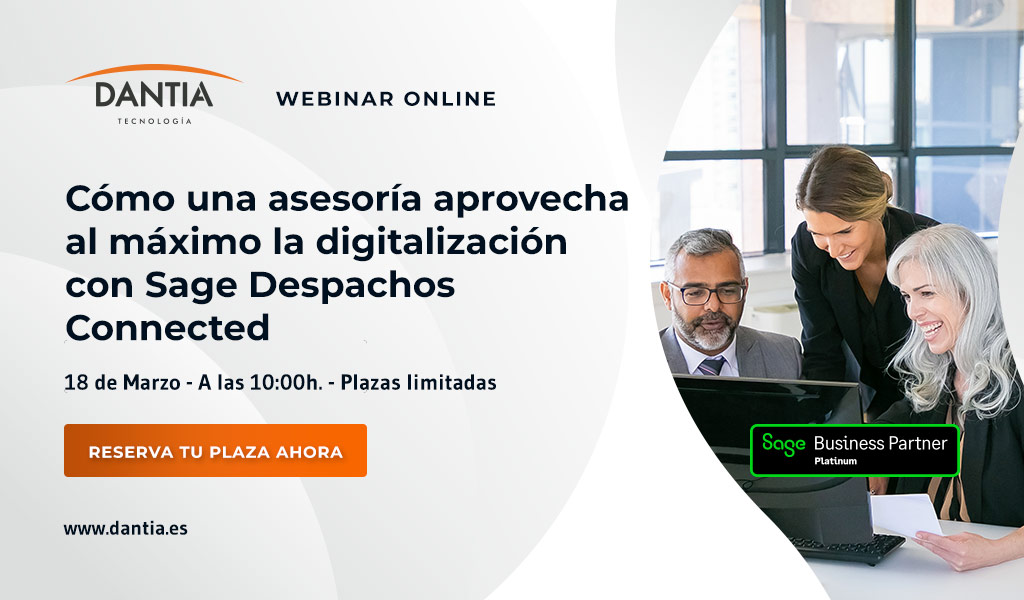 DANTIA
TECNOLOGÍA

WEBINAR ONLINE

Cómo una asesoría aprovecha al máximo la digitalización con Sage Despachos Connected

18 de Marzo - A las 10:00h. - Plazas limitadas

RESERVA TU PLAZA AHORA

www.dantia.es

Sage Business Partner
Platinum